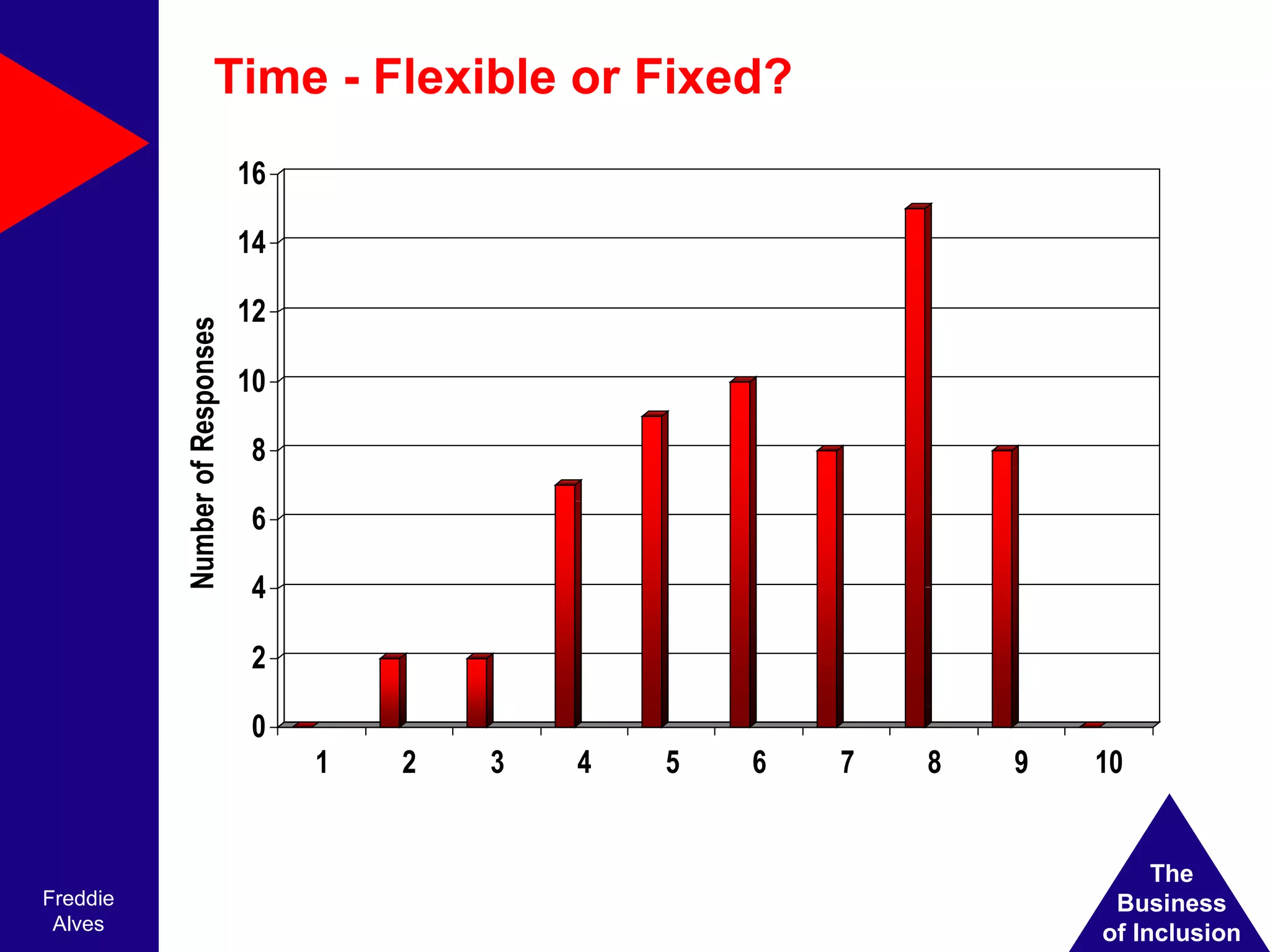 Time - Flexible or Fixed?

Number of Responses

16
14
12
10
8
6
4
2
0

1 2 3 4 5 6 7 8 9 10

Freddie Alves

The Business of Inclusion